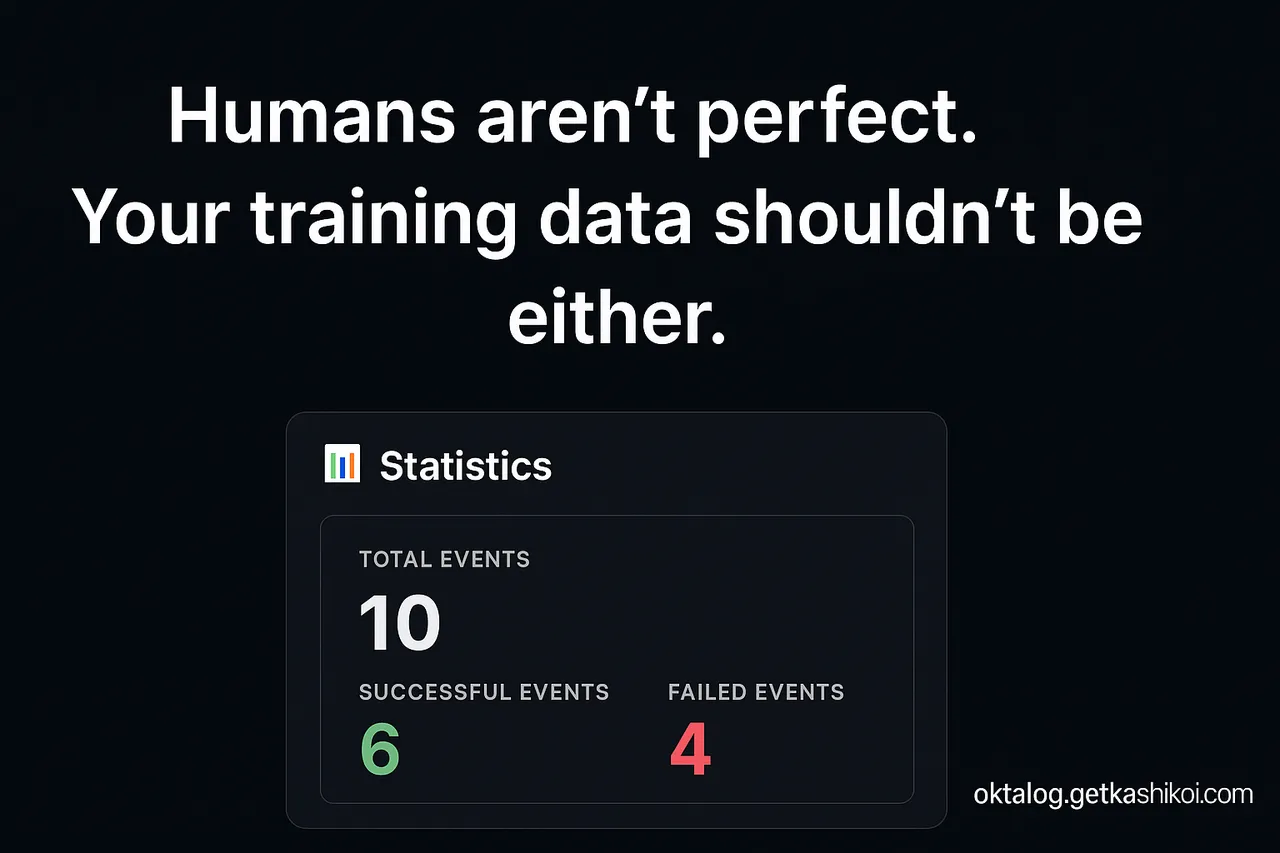 Humans aren’t perfect. Your training data shouldn’t be either.

Statistics

TOTAL EVENTS
10

SUCCESSFUL EVENTS
6

FAILED EVENTS
4

oktalog.getkashikoi.com